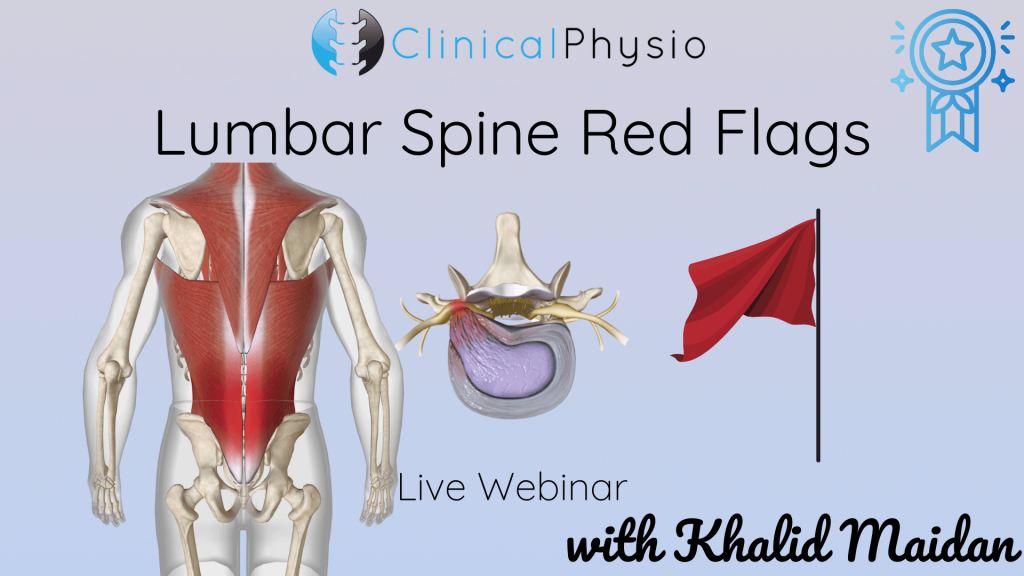 ClinicalPhysio

Lumbar Spine Red Flags

Live Webinar

with Khalid Maidan